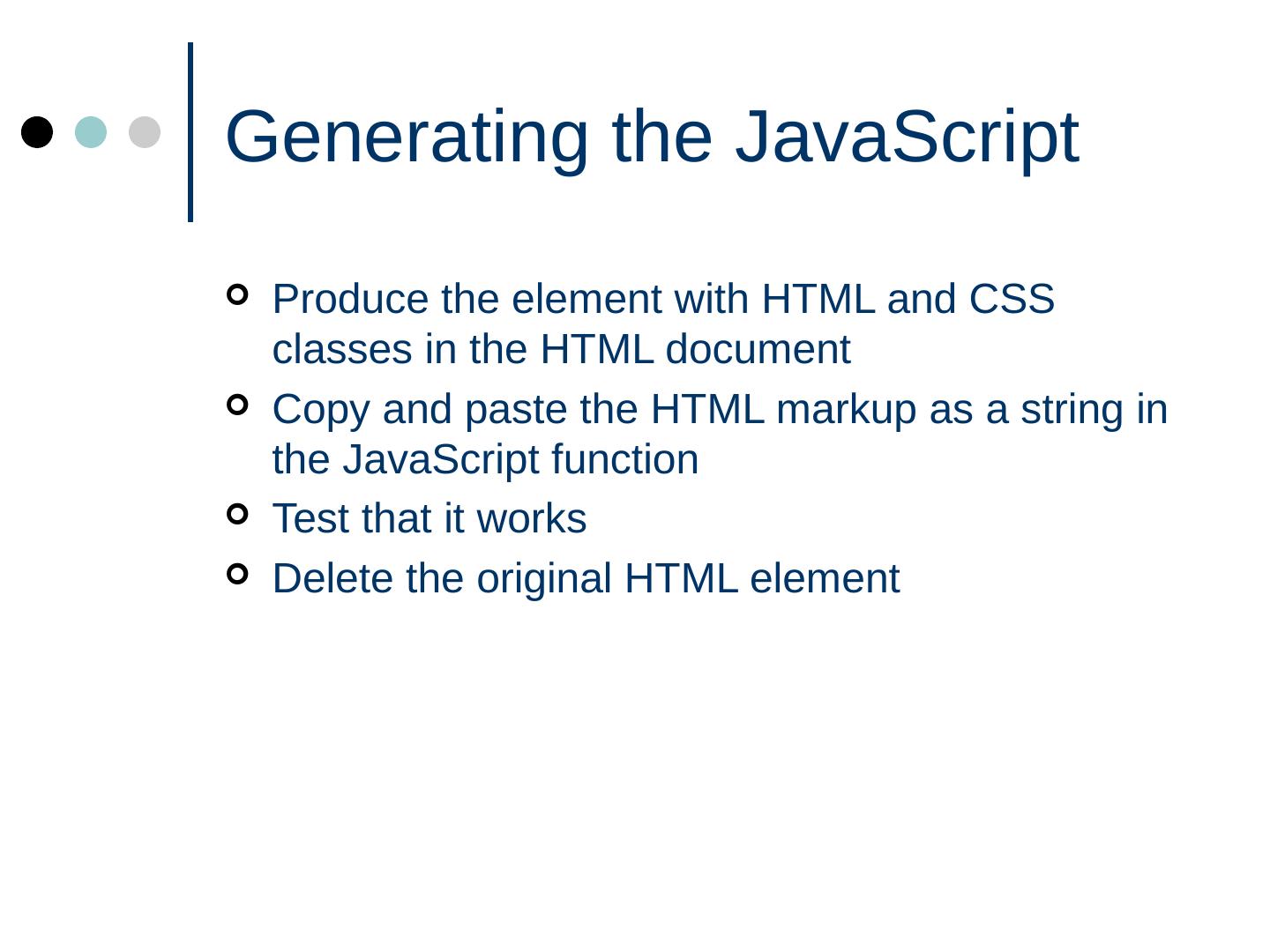 Generating the JavaScript

- Produce the element with HTML and CSS classes in the HTML document
- Copy and paste the HTML markup as a string in the JavaScript function
- Test that it works
- Delete the original HTML element